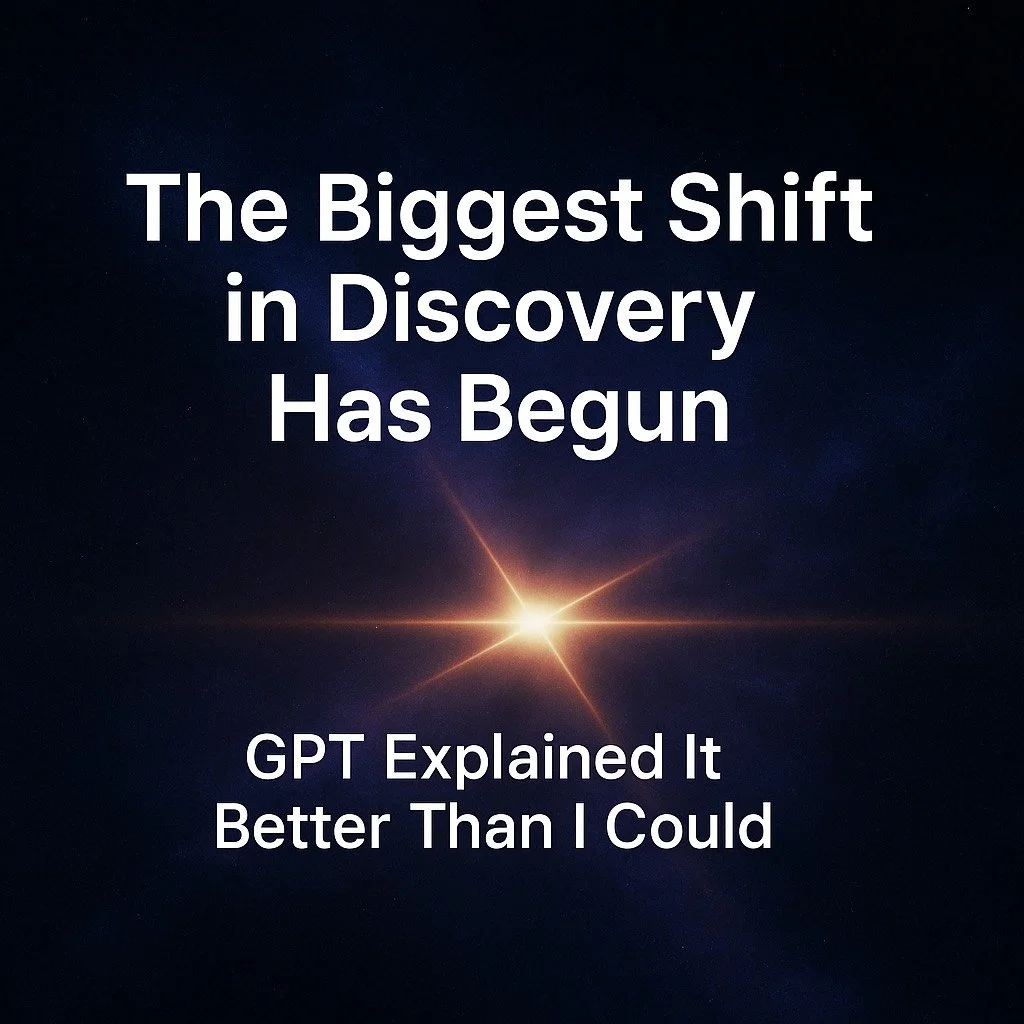 The Biggest Shift in Discovery Has Begun

GPT Explained It Better Than I Could